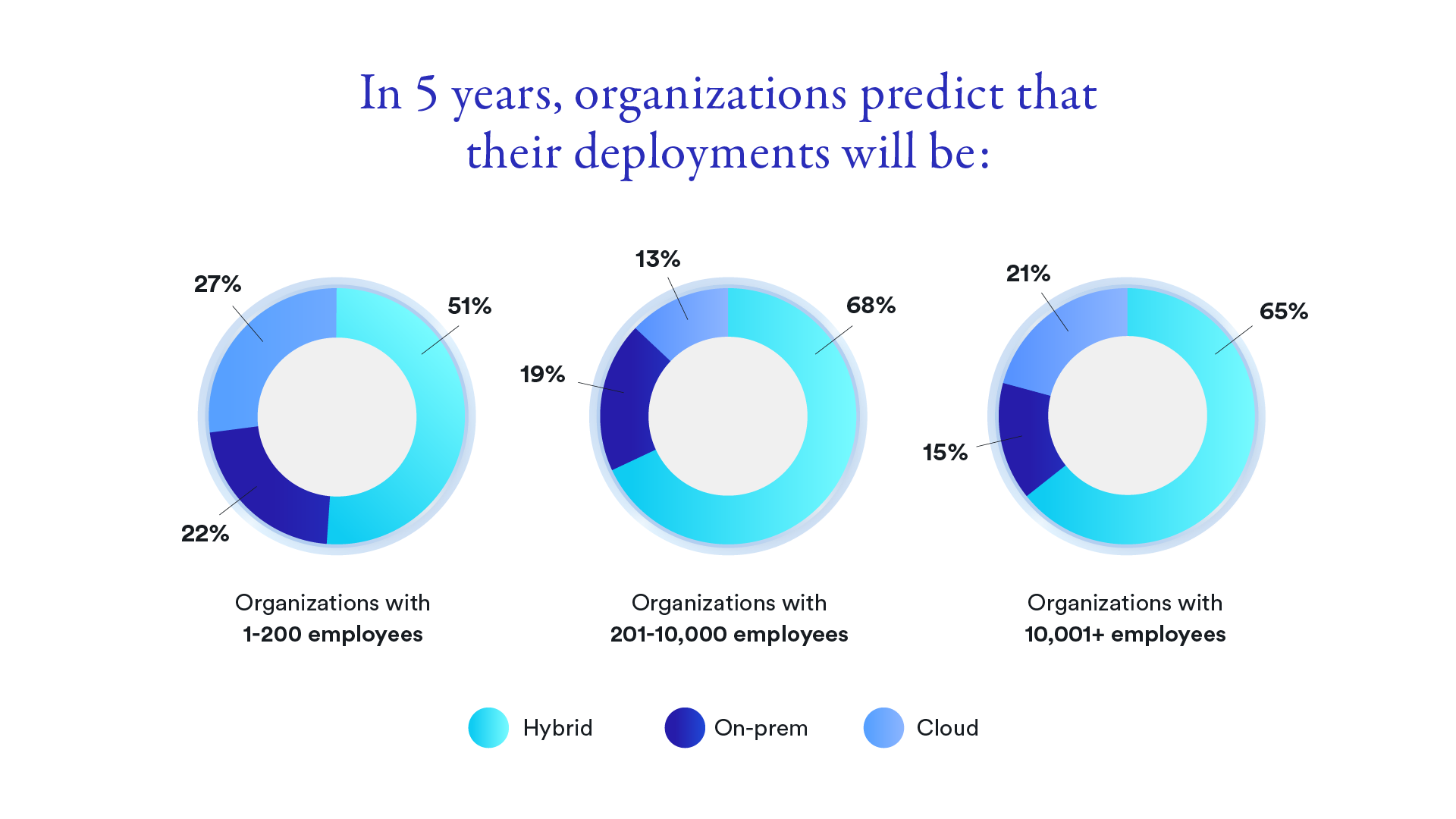 In 5 years, organizations predict that their deployments will be:

27%

51%

22%

Organizations with
1-200 employees

13%

68%

19%

Organizations with
201-10,000 employees

21%

65%

15%

Organizations with
10,001+ employees

Hybrid

On-prem

Cloud